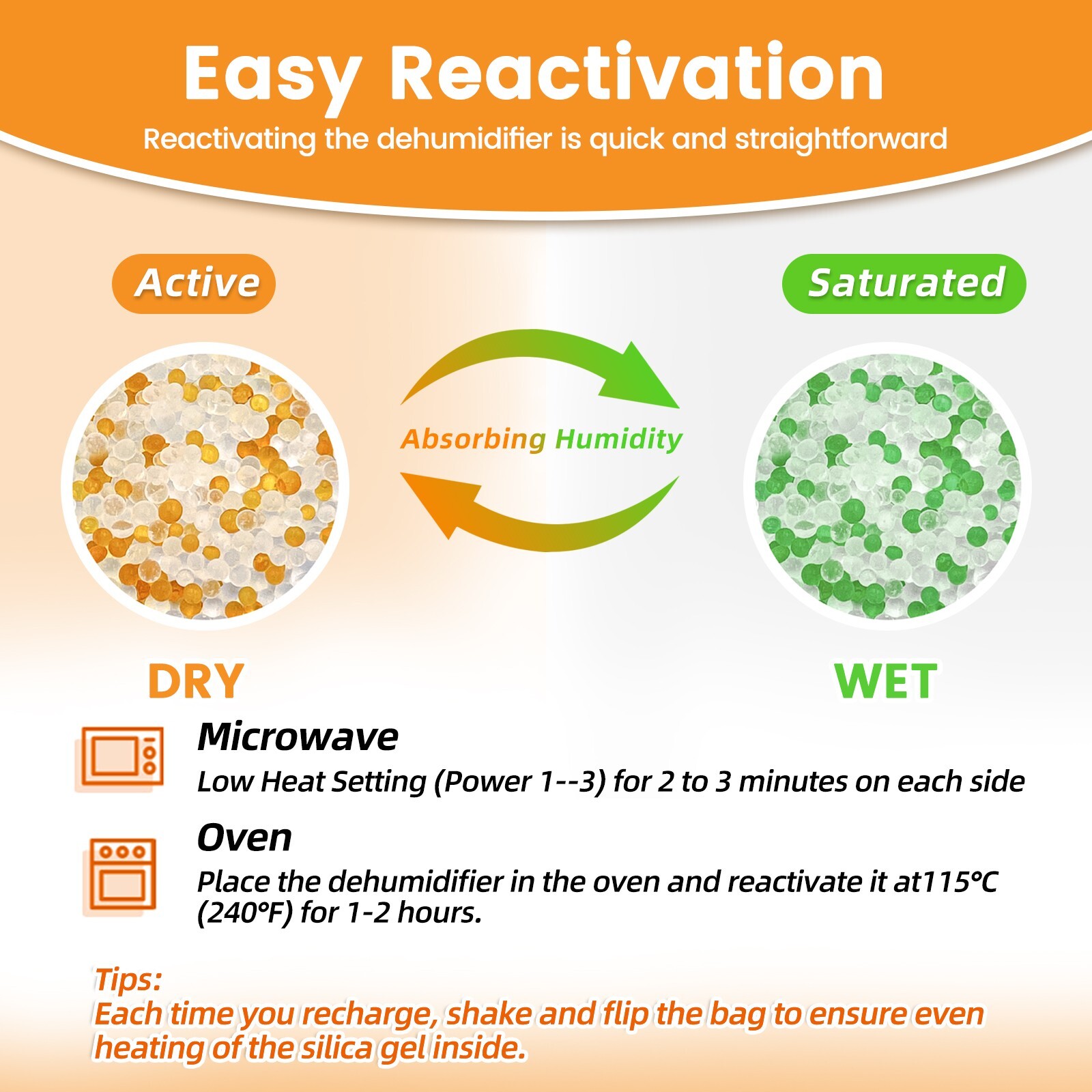 Easy Reactivation
Reactivating the dehumidifier is quick and straightforward

Active

Saturated

Absorbing Humidity

DRY

WET

Microwave
Low Heat Setting (Power 1--3) for 2 to 3 minutes on each side

Oven
Place the dehumidifier in the oven and reactivate it at115°C (240°F) for 1-2 hours.

Tips:
Each time you recharge, shake and flip the bag to ensure even heating of the silica gel inside.